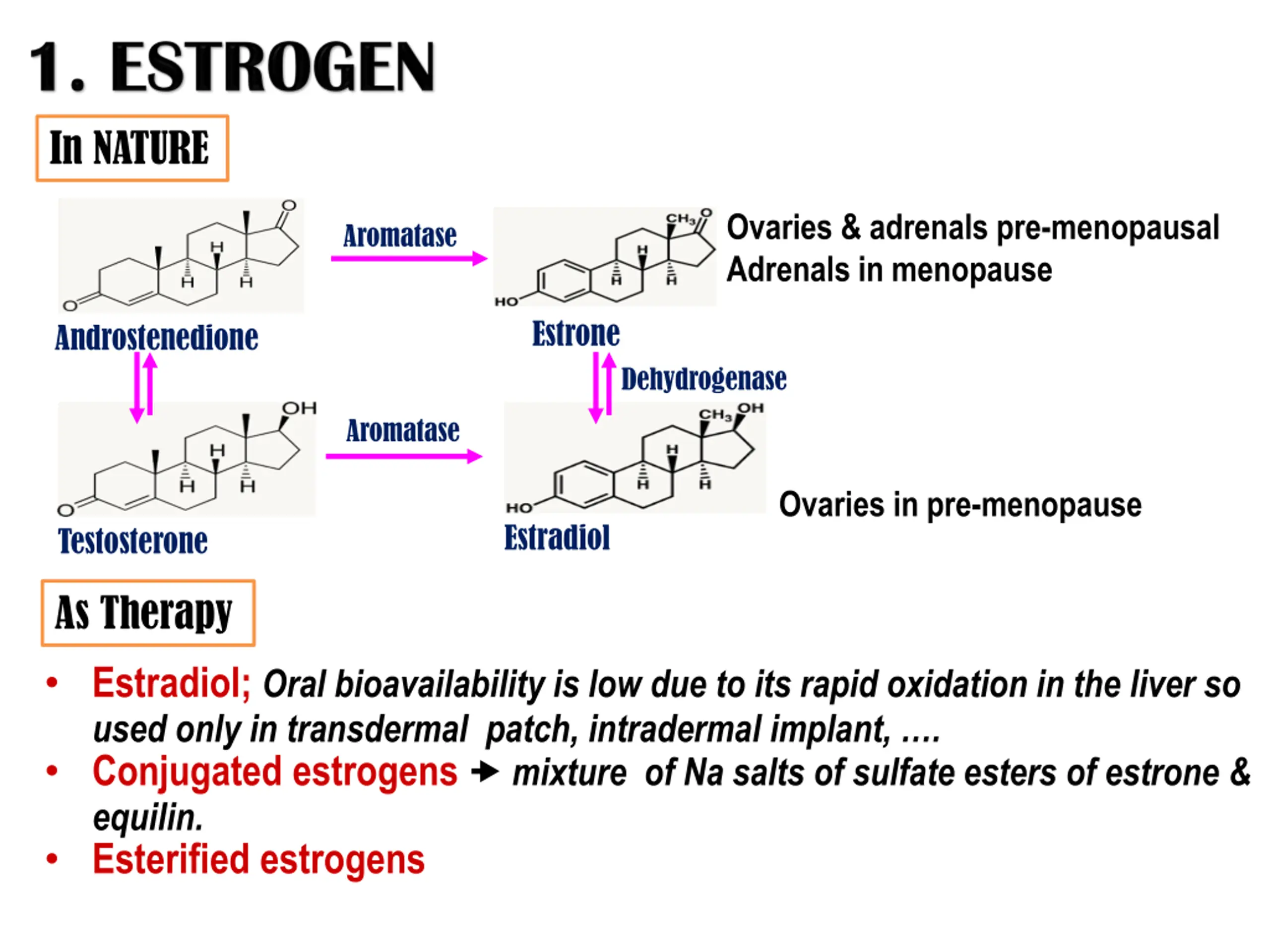 1. ESTROGEN

In NATURE

O
H
H
H
O
Androstenedione

Aromatase

$CH_3$ O
H
H
H
HO
Estrone

Ovaries & adrenals pre-menopausal
Adrenals in menopause

Dehydrogenase

OH
H
H
H
O
Testosterone

Aromatase

$CH_3$ OH
H
H
H
HO
Estradiol

Ovaries in pre-menopause

As Therapy

• Estradiol; Oral bioavailability is low due to its rapid oxidation in the liver so used only in transdermal patch, intradermal implant, ….
• Conjugated estrogens → mixture of Na salts of sulfate esters of estrone & equilin.
• Esterified estrogens